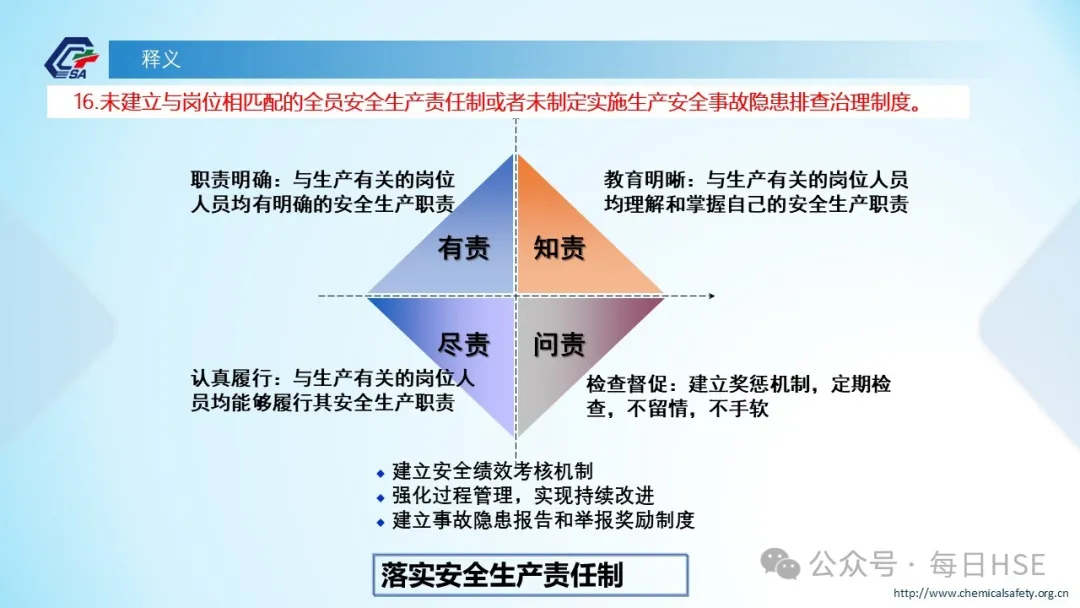 CSA

释义

16.未建立与岗位相匹配的全员安全生产责任制或者未制定实施生产安全事故隐患排查治理制度。

职责明确：与生产有关的岗位人员均有明确的安全生产职责

教育明晰：与生产有关的岗位人员均理解和掌握自己的安全生产职责

有责

知责

尽责

问责

认真履行：与生产有关的岗位人员均能够履行其安全生产职责

检查督促：建立奖惩机制，定期检查，不留情，不手软

◆ 建立安全绩效考核机制
◆ 强化过程管理，实现持续改进
◆ 建立事故隐患报告和举报奖励制度

落实安全生产责任制

公众号 · 每日HSE

http://www.chemicalsafety.org.cn